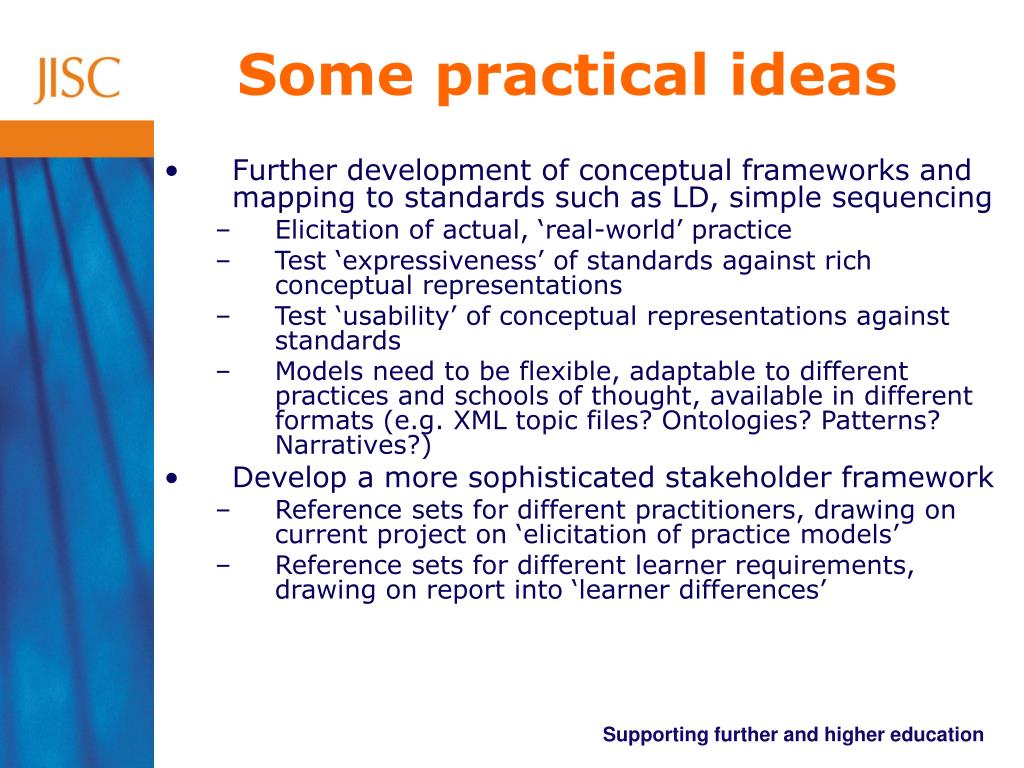 JISC

Some practical ideas

• Further development of conceptual frameworks and mapping to standards such as LD, simple sequencing
– Elicitation of actual, ‘real-world’ practice
– Test ‘expressiveness’ of standards against rich conceptual representations
– Test ‘usability’ of conceptual representations against standards
– Models need to be flexible, adaptable to different practices and schools of thought, available in different formats (e.g. XML topic files? Ontologies? Patterns? Narratives?)
• Develop a more sophisticated stakeholder framework
– Reference sets for different practitioners, drawing on current project on ‘elicitation of practice models’
– Reference sets for different learner requirements, drawing on report into ‘learner differences’

Supporting further and higher education